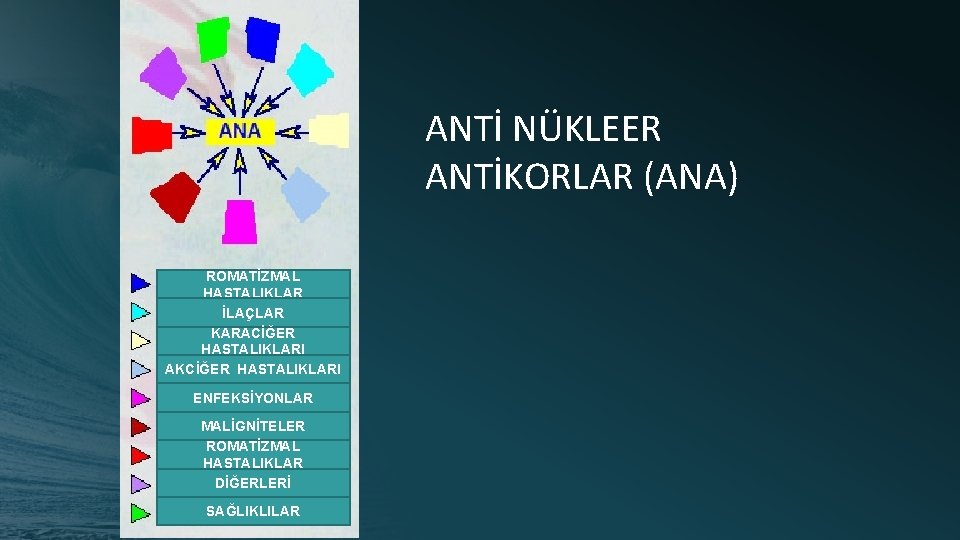 ANA

ROMATİZMAL HASTALIKLAR
İLAÇLAR
KARACİĞER HASTALIKLARI
AKCİĞER HASTALIKLARI
ENFEKSİYONLAR
MALİGNİTELER
ROMATİZMAL HASTALIKLAR
DİĞERLERİ
SAĞLIKLILAR

ANTİ NÜKLEER ANTİKORLAR (ANA)